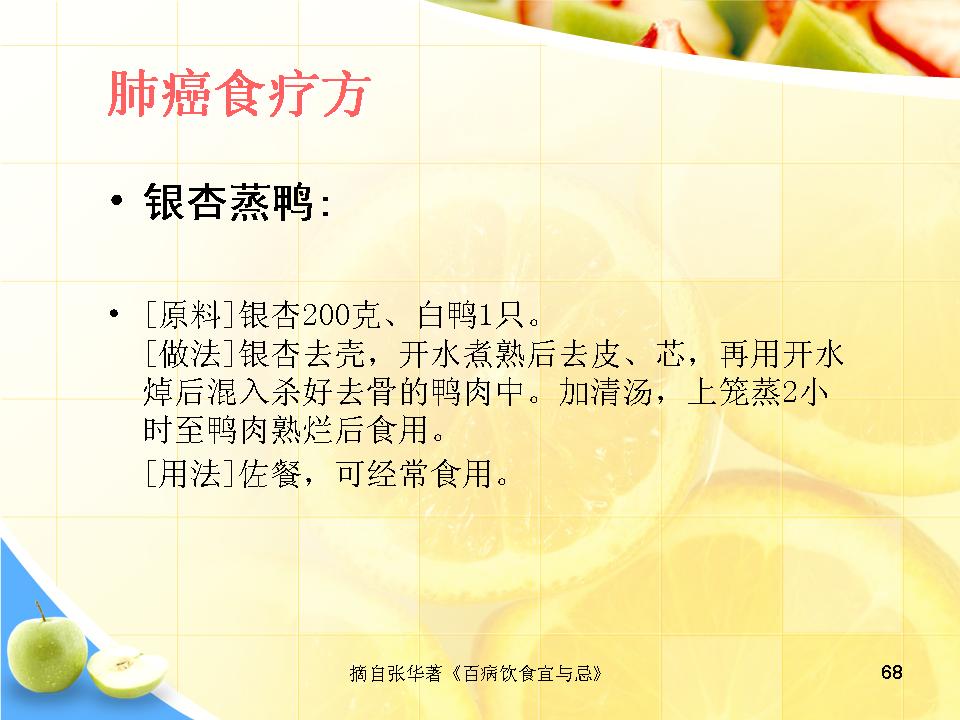 肺癌食疗方

• 银杏蒸鸭:

• [原料]银杏200克、白鸭1只。
[做法]银杏去壳，开水煮熟后去皮、芯，再用开水焯后混入杀好去骨的鸭肉中。加清汤，上笼蒸2小时至鸭肉熟烂后食用。
[用法]佐餐，可经常食用。

摘自张华著《百病饮食宜与忌》

68